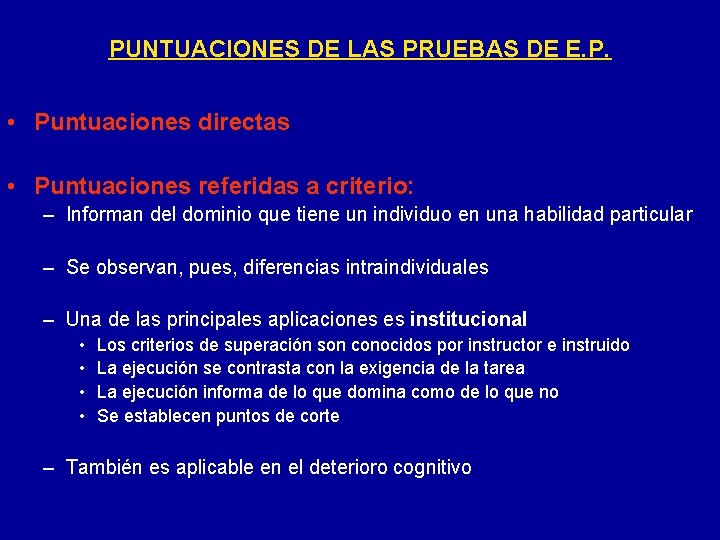 PUNTUACIONES DE LAS PRUEBAS DE E.P.

• Puntuaciones directas

• Puntuaciones referidas a criterio:
– Informan del dominio que tiene un individuo en una habilidad particular

– Se observan, pues, diferencias intraindividuales

– Una de las principales aplicaciones es institucional
• Los criterios de superación son conocidos por instructor e instruido
• La ejecución se contrasta con la exigencia de la tarea
• La ejecución informa de lo que domina como de lo que no
• Se establecen puntos de corte

– También es aplicable en el deterioro cognitivo